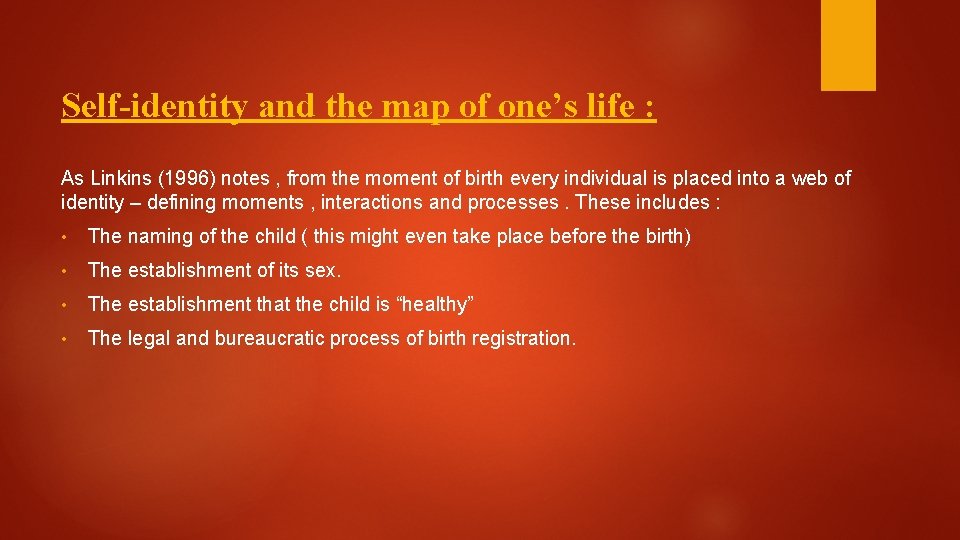 Self-identity and the map of one’s life :

As Linkins (1996) notes , from the moment of birth every individual is placed into a web of identity – defining moments , interactions and processes . These includes :

• The naming of the child ( this might even take place before the birth)

• The establishment of its sex.

• The establishment that the child is “healthy”

• The legal and bureaucratic process of birth registration.